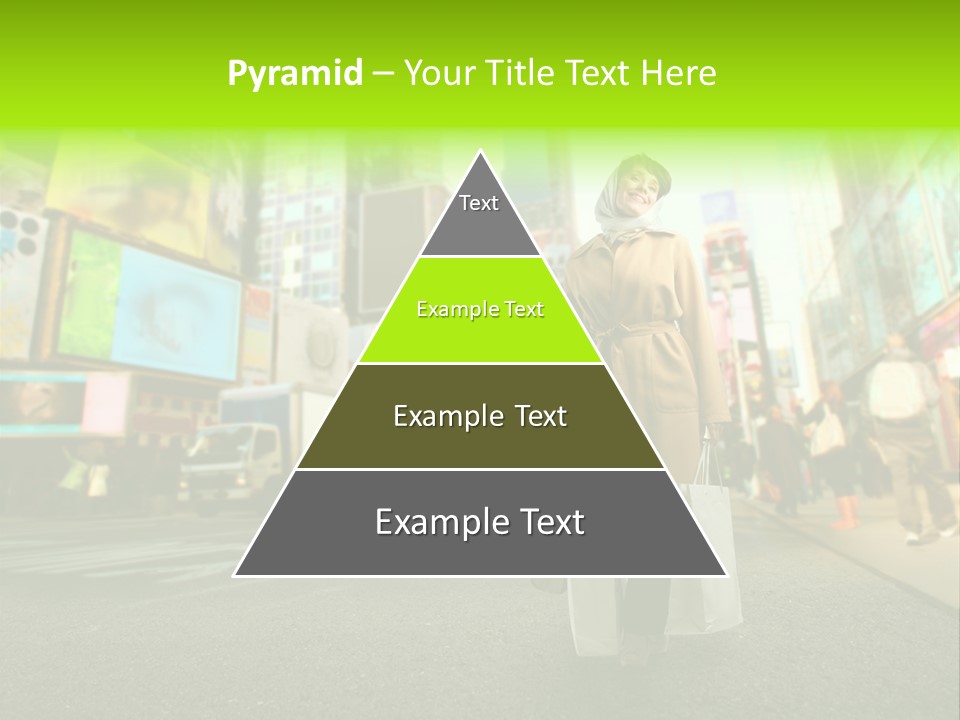 Pyramid – Your Title Text Here

Text

Example Text

Example Text

Example Text